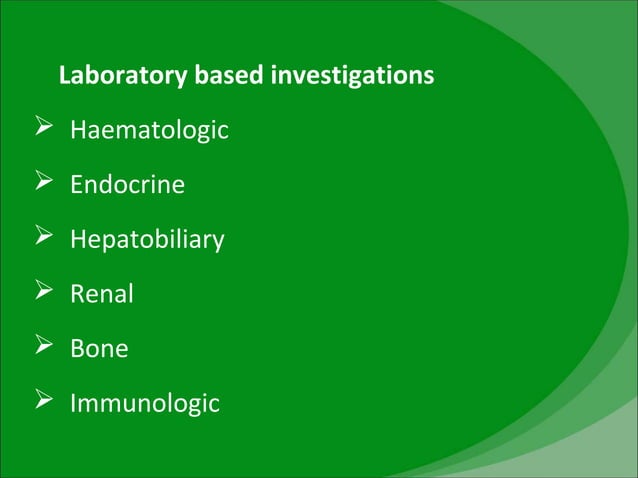 Laboratory based investigations

➢ Haematologic

➢ Endocrine

➢ Hepatobiliary

➢ Renal

➢ Bone

➢ Immunologic